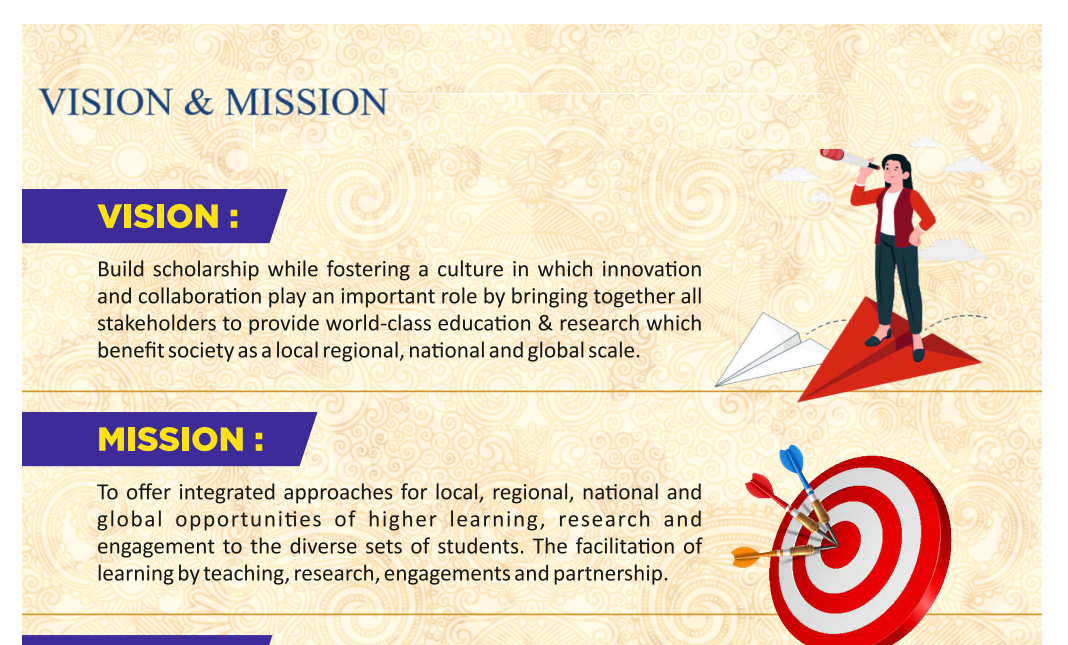 VISION & MISSION

VISION :

Build scholarship while fostering a culture in which innovation and collaboration play an important role by bringing together all stakeholders to provide world-class education & research which benefit society as a local regional, national and global scale.

MISSION :

To offer integrated approaches for local, regional, national and global opportunities of higher learning, research and engagement to the diverse sets of students. The facilitation of learning by teaching, research, engagements and partnership.